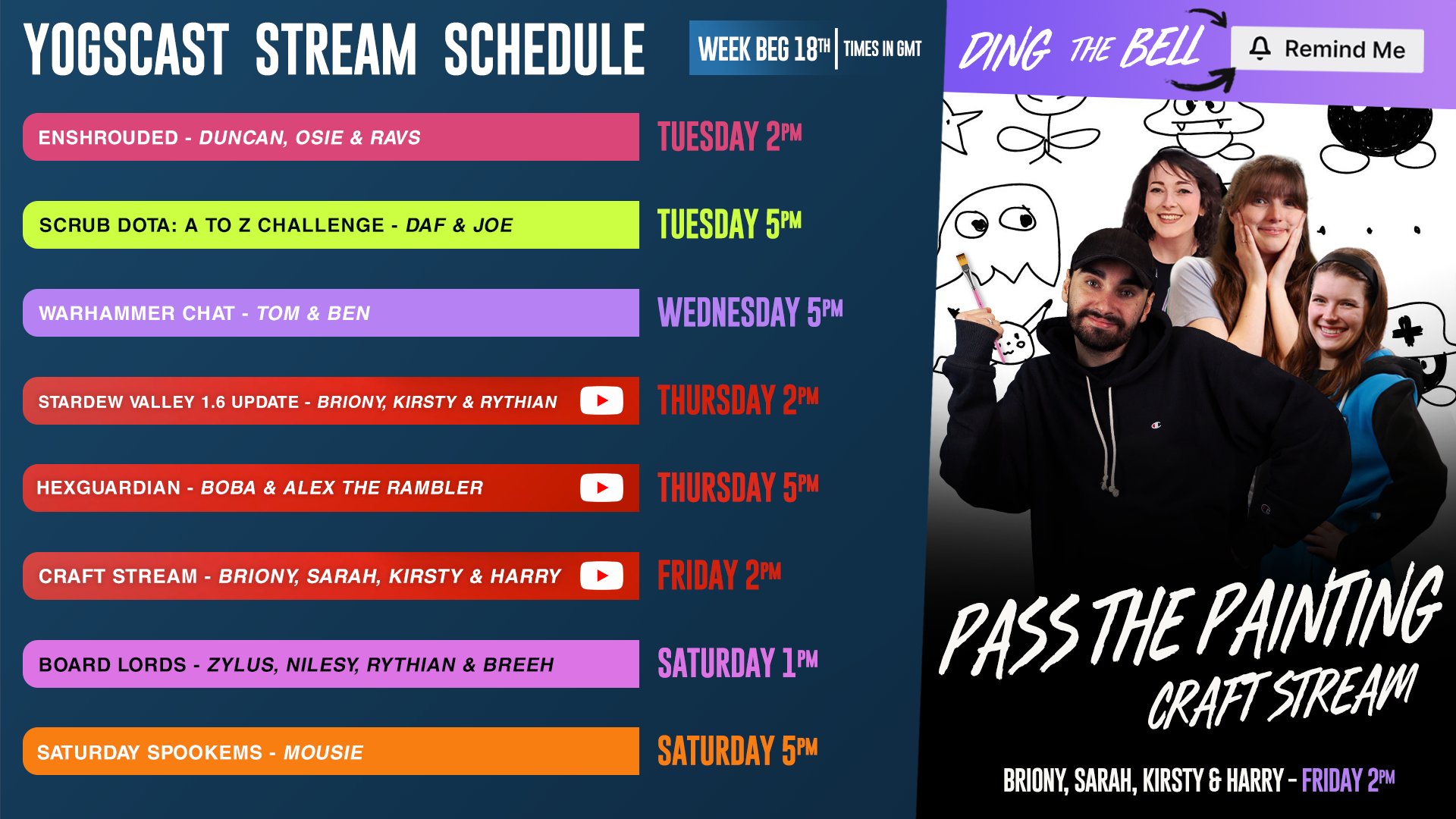 YOGSCAST STREAM SCHEDULE

WEEK BEG 18TH | TIMES IN GMT

ENSHROUDED - DUNCAN, OSIE & RAVS
TUESDAY 2PM

SCRUB DOTA: A TO Z CHALLENGE - DAF & JOE
TUESDAY 5PM

WARHAMMER CHAT - TOM & BEN
WEDNESDAY 5PM

STARDEW VALLEY 1.6 UPDATE - BRIONY, KIRSTY & RYTHIAN
THURSDAY 2PM

HEXGUARDIAN - BOBA & ALEX THE RAMBLER
THURSDAY 5PM

CRAFT STREAM - BRIONY, SARAH, KIRSTY & HARRY
FRIDAY 2PM

BOARD LORDS - ZYLUS, NILESY, RYTHIAN & BREEH
SATURDAY 1PM

SATURDAY SPOOKEMS - MOUSIE
SATURDAY 5PM

DING THE BELL
Remind Me

PASS THE PAINTING
CRAFT STREAM

BRIONY, SARAH, KIRSTY & HARRY - FRIDAY 2PM